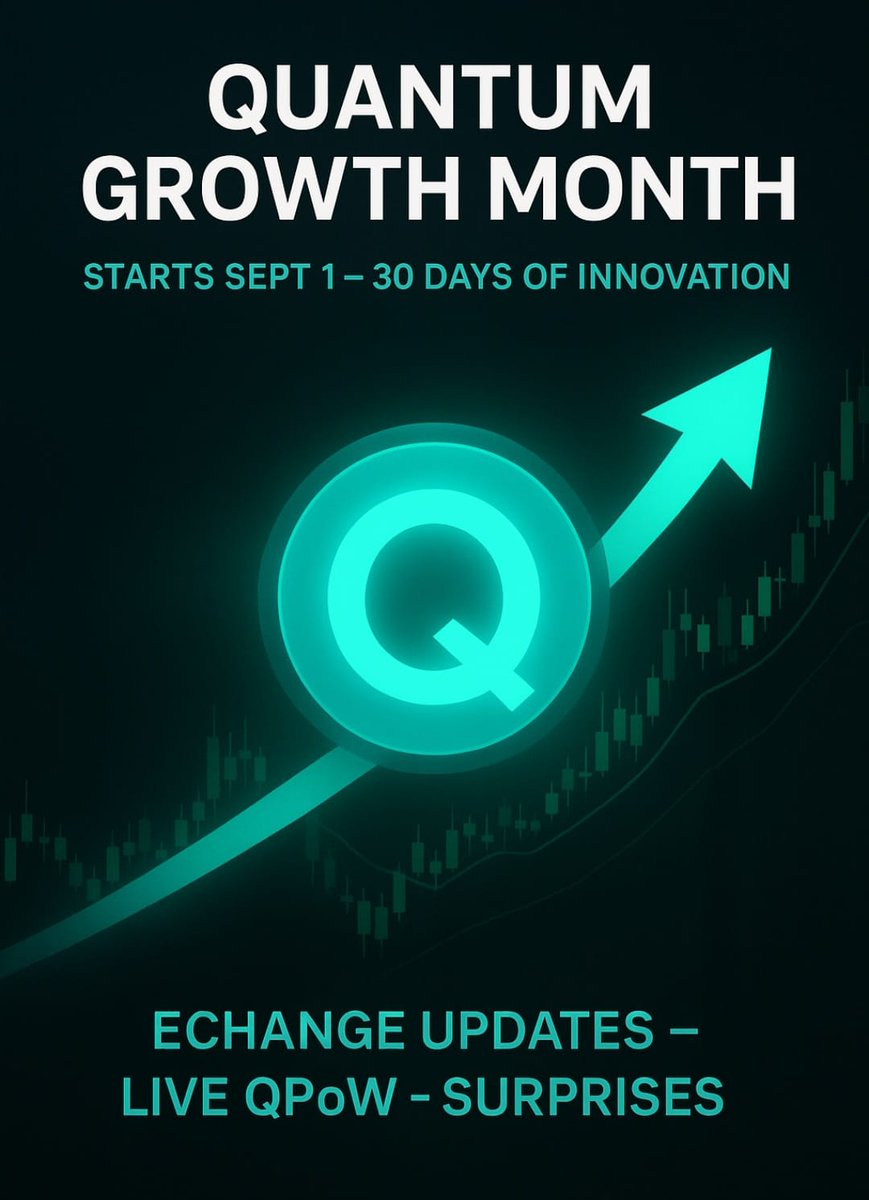 QUANTUM GROWTH MONTH

STARTS SEPT 1 – 30 DAYS OF INNOVATION

Q

ECHANGE UPDATES – LIVE QPoW - SURPRISES